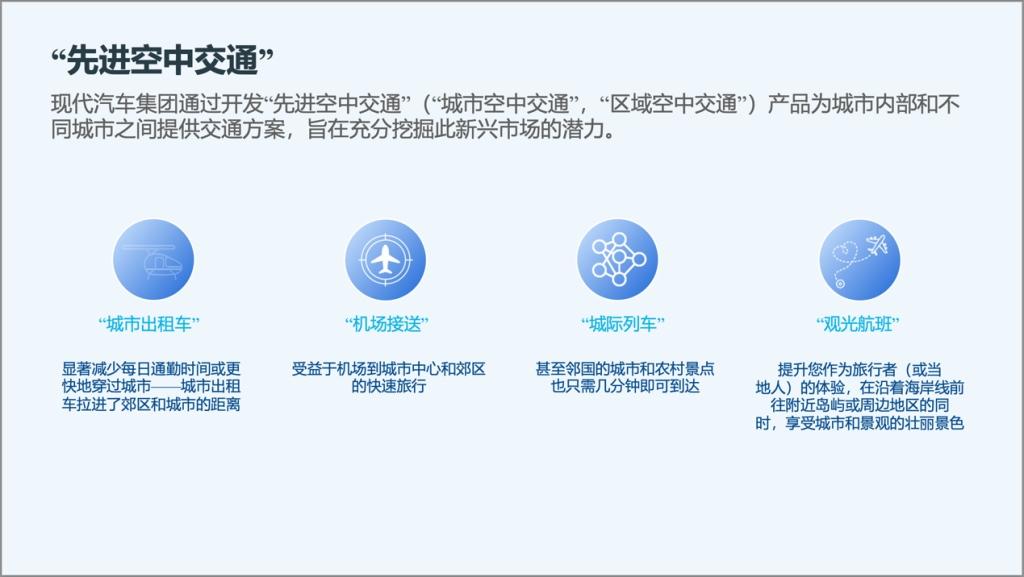 “先进空中交通”

现代汽车集团通过开发“先进空中交通”（“城市空中交通”，“区域空中交通”）产品为城市内部和不同城市之间提供交通方案，旨在充分挖掘此新兴市场的潜力。

“城市出租车”

显著减少每日通勤时间或更快地穿过城市——城市出租车拉进了郊区和城市的距离

“机场接送”

受益于机场到城市中心和郊区的快速旅行

“城际列车”

甚至邻国的城市和农村景点也只需几分钟即可到达

“观光航班”

提升您作为旅行者（或当地人）的体验，在沿着海岸线前往附近岛屿或周边地区的同时，享受城市和景观的壮丽景色